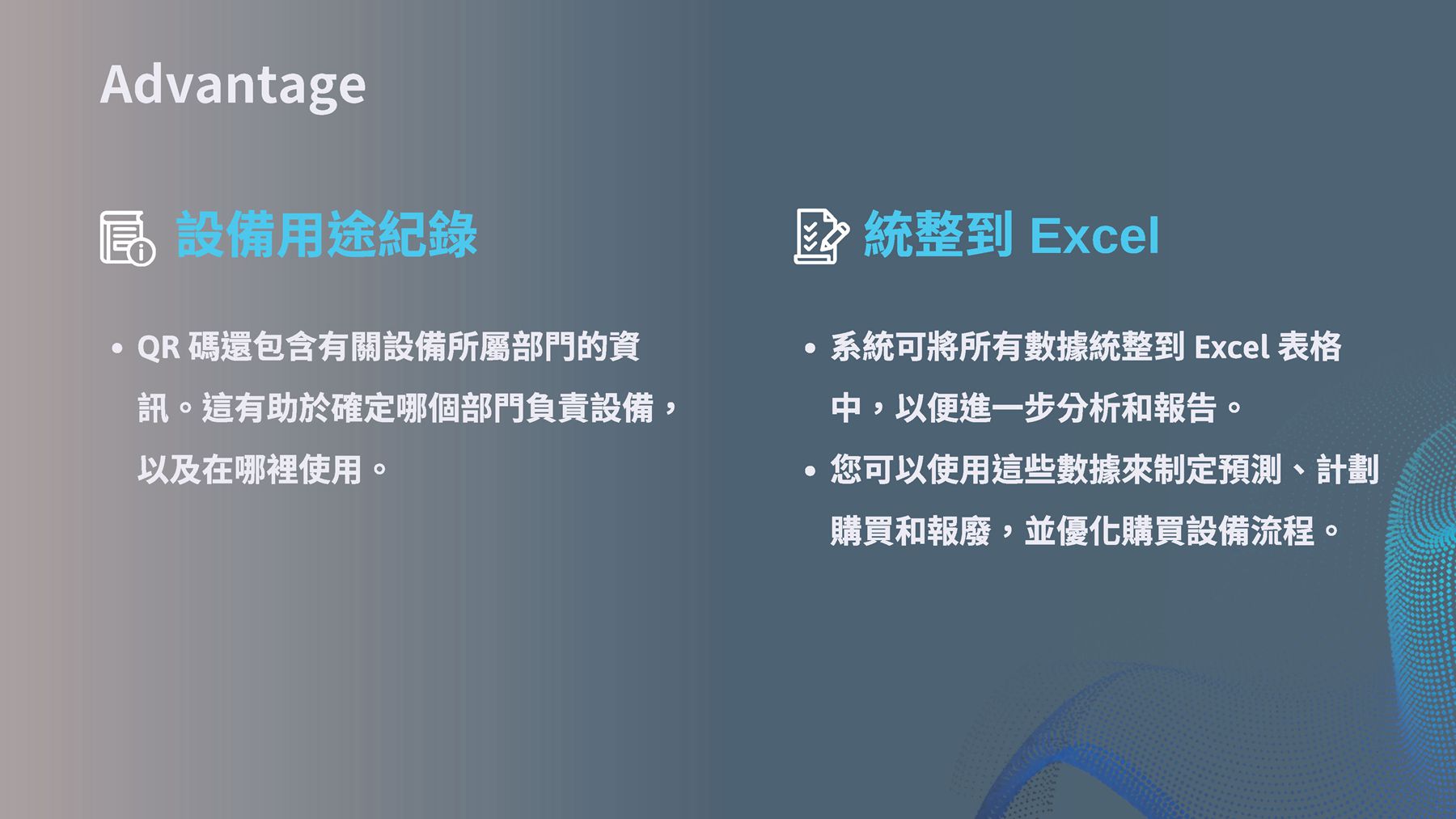 Advantage

設備用途紀錄

• QR 碼還包含有關設備所屬部門的資訊。這有助於確定哪個部門負責設備，以及在哪裡使用。

統整到 Excel

• 系統可將所有數據統整到 Excel 表格中，以便進一步分析和報告。
• 您可以使用這些數據來制定預測、計劃購買和報廢，並優化購買設備流程。